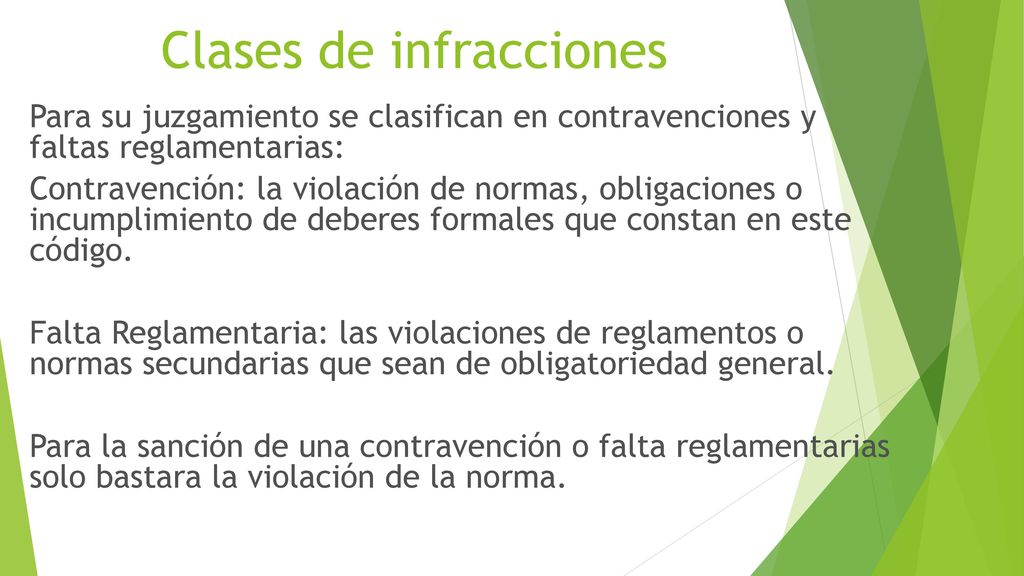 Clases de infracciones

Para su juzgamiento se clasifican en contravenciones y faltas reglamentarias:

Contravención: la violación de normas, obligaciones o incumplimiento de deberes formales que constan en este código.

Falta Reglamentaria: las violaciones de reglamentos o normas secundarias que sean de obligatoriedad general.

Para la sanción de una contravención o falta reglamentarias solo bastara la violación de la norma.